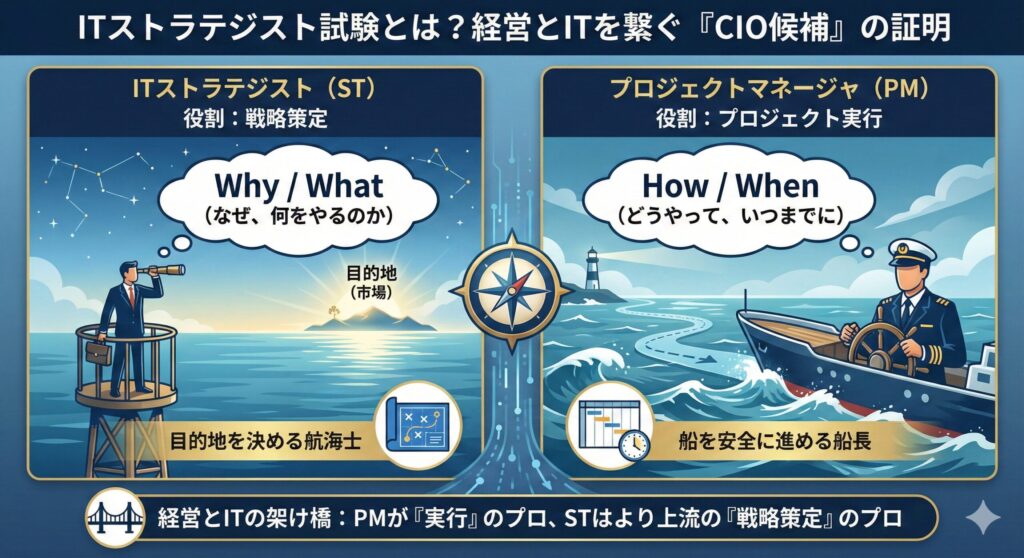 ITストラテジスト試験とは？経営とITを繋ぐ『CIO候補』の証明

ITストラテジスト（ST）
役割：戦略策定

Why / What
（なぜ、何をやるのか）

目的地
（市場）

目的地を決める航海士

プロジェクトマネージャ（PM）
役割：プロジェクト実行

How / When
（どうやって、いつまでに）

船を安全に進める船長

経営とITの架け橋：PMが『実行』のプロ、STはより上流の『戦略策定』のプロ